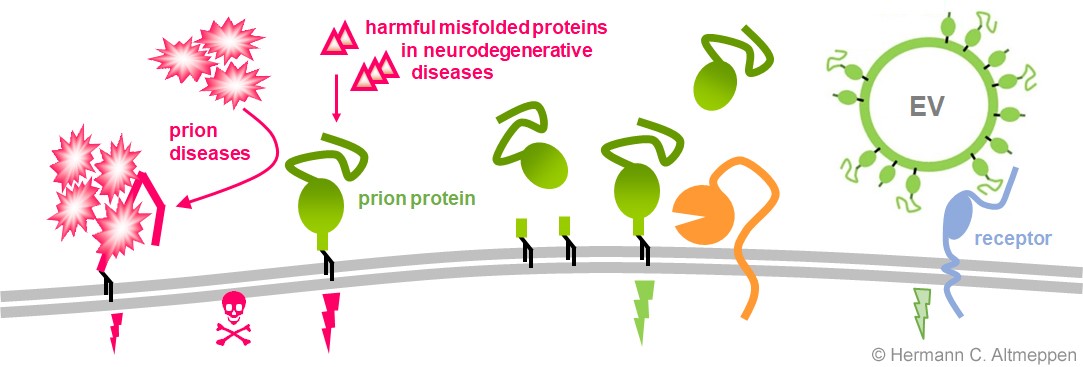 harmful misfolded proteins in neurodegenerative diseases

prion diseases

prion protein

EV

receptor

© Hermann C. Altmeppen